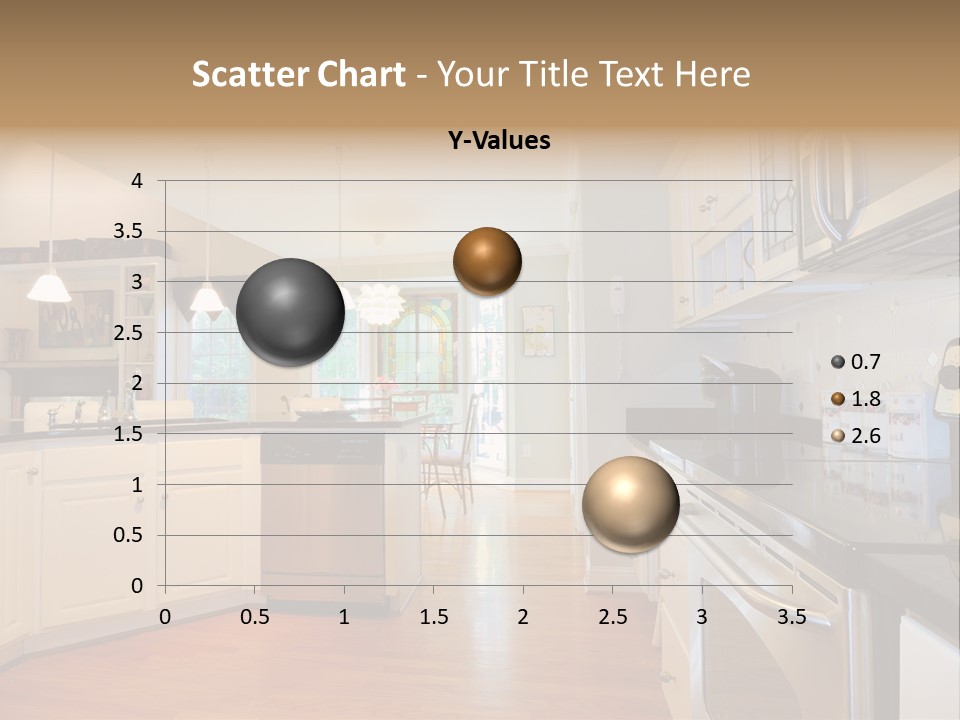 Scatter Chart - Your Title Text Here

Y-Values

4
3.5
3
2.5
2
1.5
1
0.5
0

0 0.5 1 1.5 2 2.5 3 3.5

0.7
1.8
2.6